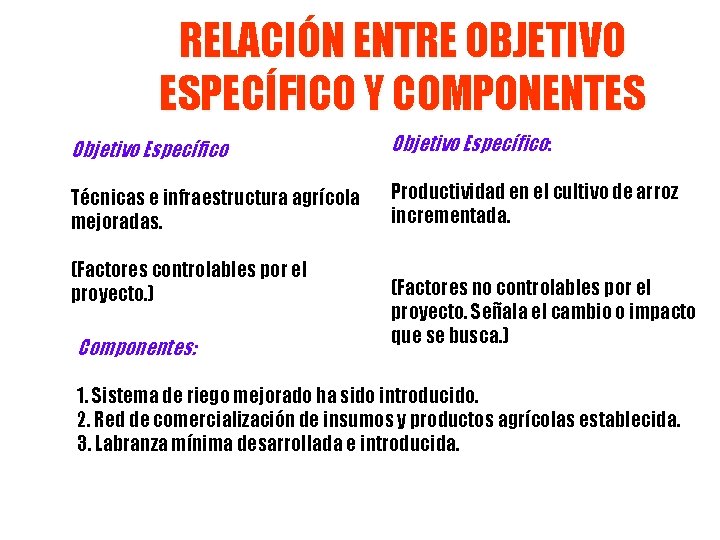 RELACIÓN ENTRE OBJETIVO ESPECÍFICO Y COMPONENTES

Objetivo Específico

Técnicas e infraestructura agrícola mejoradas.

(Factores controlables por el proyecto.)

Objetivo Específico:

Productividad en el cultivo de arroz incrementada.

(Factores no controlables por el proyecto. Señala el cambio o impacto que se busca.)

Componentes:

1. Sistema de riego mejorado ha sido introducido.
2. Red de comercialización de insumos y productos agrícolas establecida.
3. Labranza mínima desarrollada e introducida.